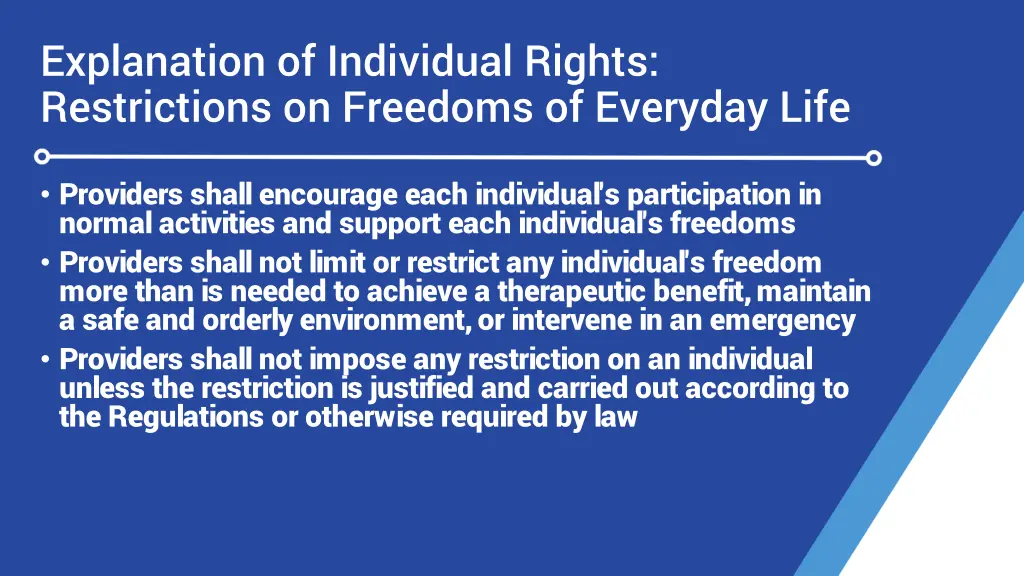 Explanation of Individual Rights: Restrictions on Freedoms of Everyday Life

• Providers shall encourage each individual's participation in normal activities and support each individual's freedoms
• Providers shall not limit or restrict any individual's freedom more than is needed to achieve a therapeutic benefit, maintain a safe and orderly environment, or intervene in an emergency
• Providers shall not impose any restriction on an individual unless the restriction is justified and carried out according to the Regulations or otherwise required by law